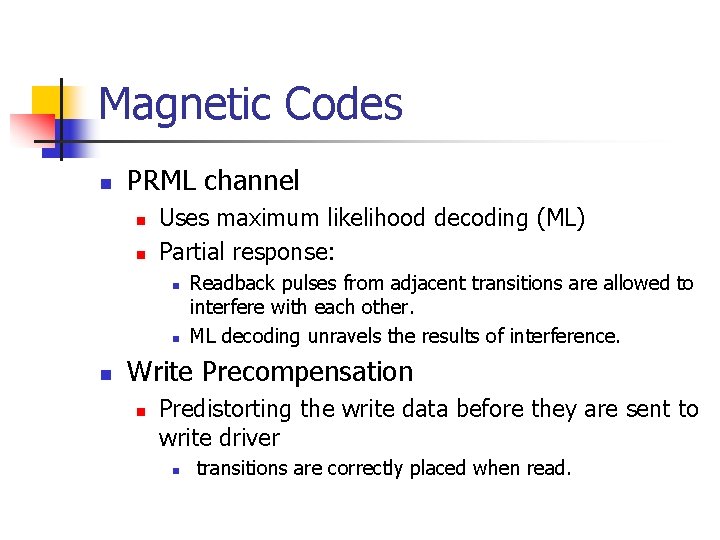 Magnetic Codes

- PRML channel
  - Uses maximum likelihood decoding (ML)
  - Partial response:
    - Readback pulses from adjacent transitions are allowed to interfere with each other.
    - ML decoding unravels the results of interference.
- Write Precompensation
  - Predistorting the write data before they are sent to write driver
    - transitions are correctly placed when read.